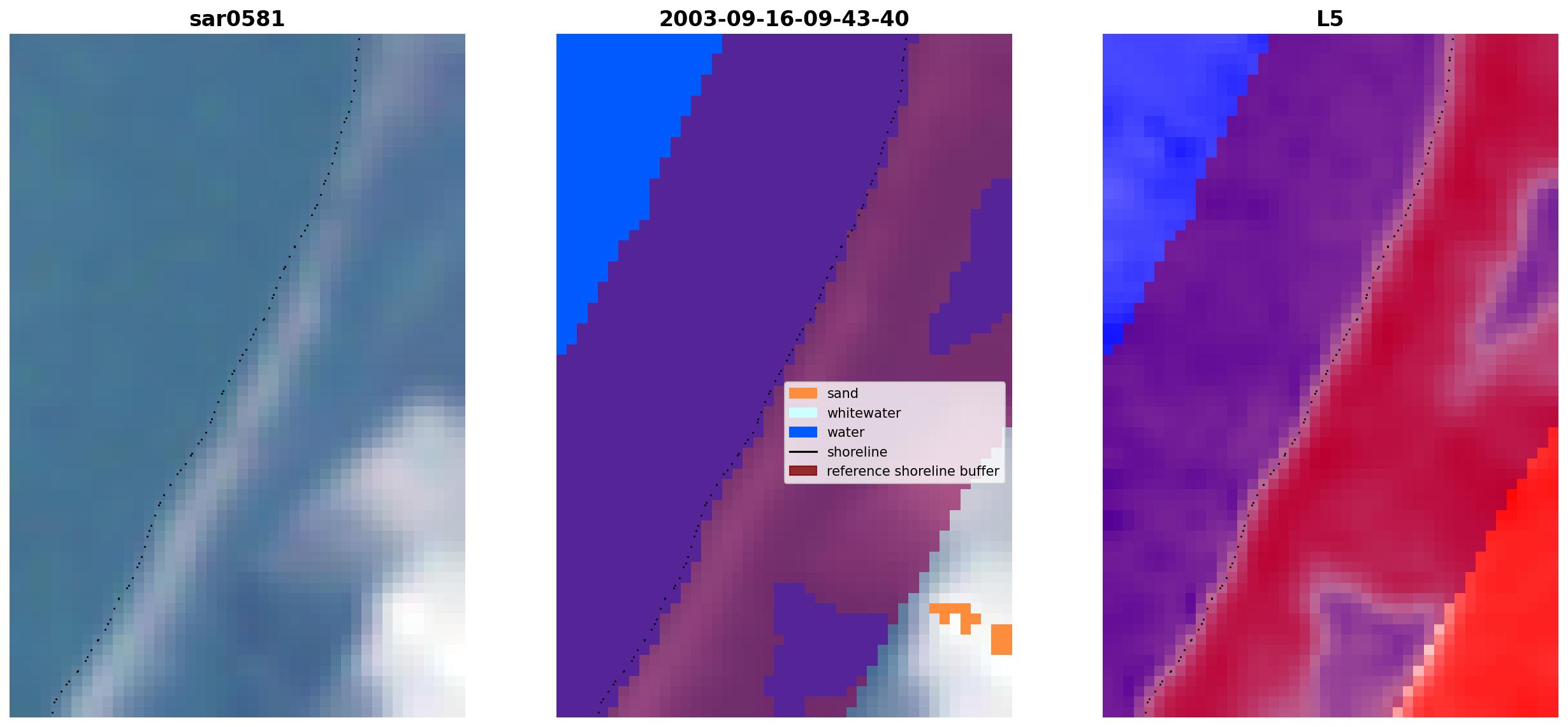 sar0581

2003-09-16-09-43-40

sand
whitewater
water
shoreline
reference shoreline buffer

L5